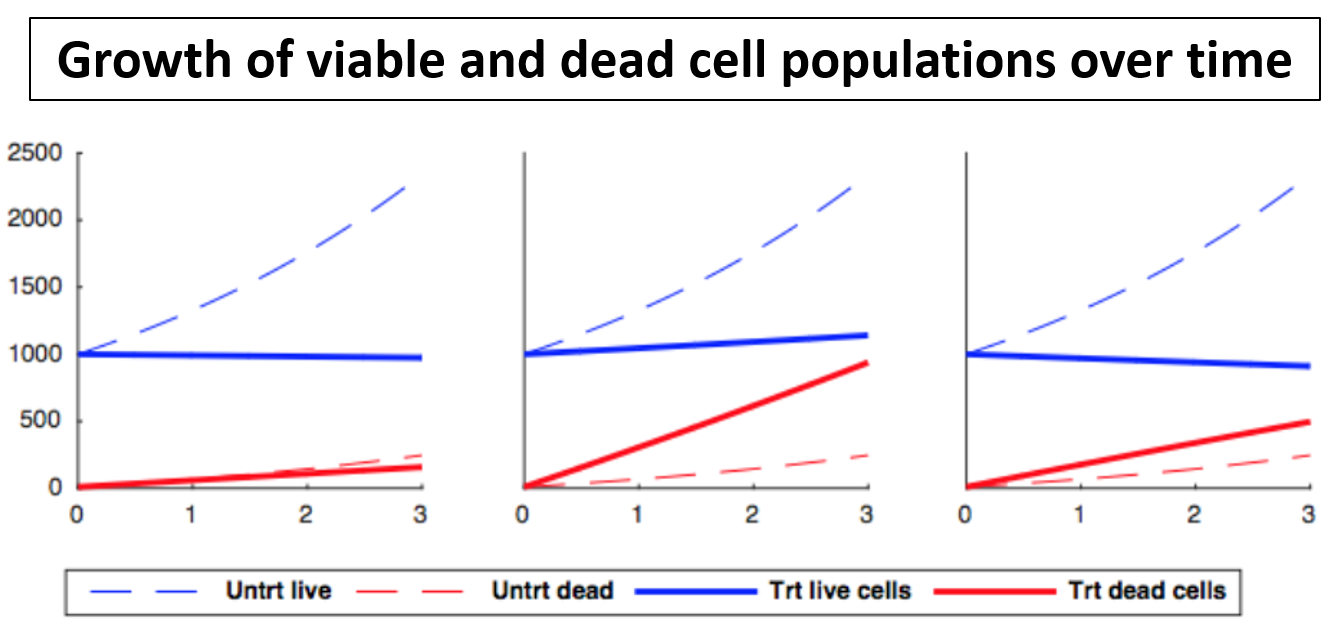 Growth of viable and dead cell populations over time

2500
2000
1500
1000
500
0
0 1 2 3

0 1 2 3

0 1 2 3

Untrt live
Untrt dead
Trt live cells
Trt dead cells